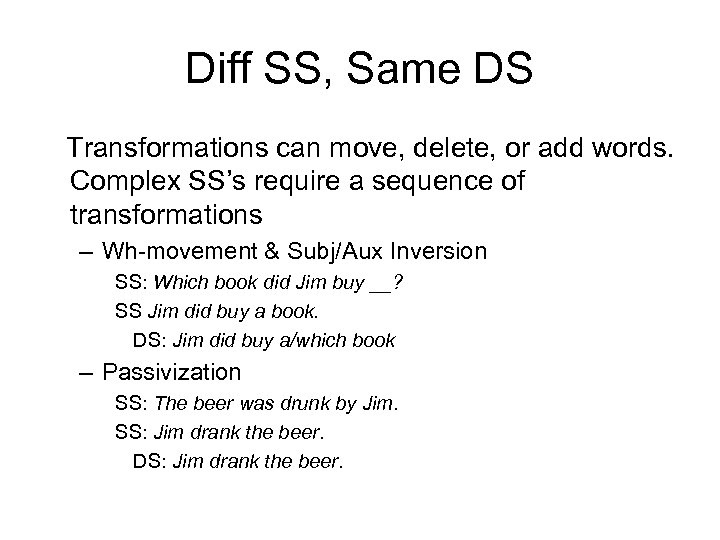 Diff SS, Same DS

Transformations can move, delete, or add words. Complex SS's require a sequence of transformations

– Wh-movement & Subj/Aux Inversion

SS: Which book did Jim buy __?

SS Jim did buy a book.

DS: Jim did buy a/which book

– Passivization

SS: The beer was drunk by Jim.

SS: Jim drank the beer.

DS: Jim drank the beer.